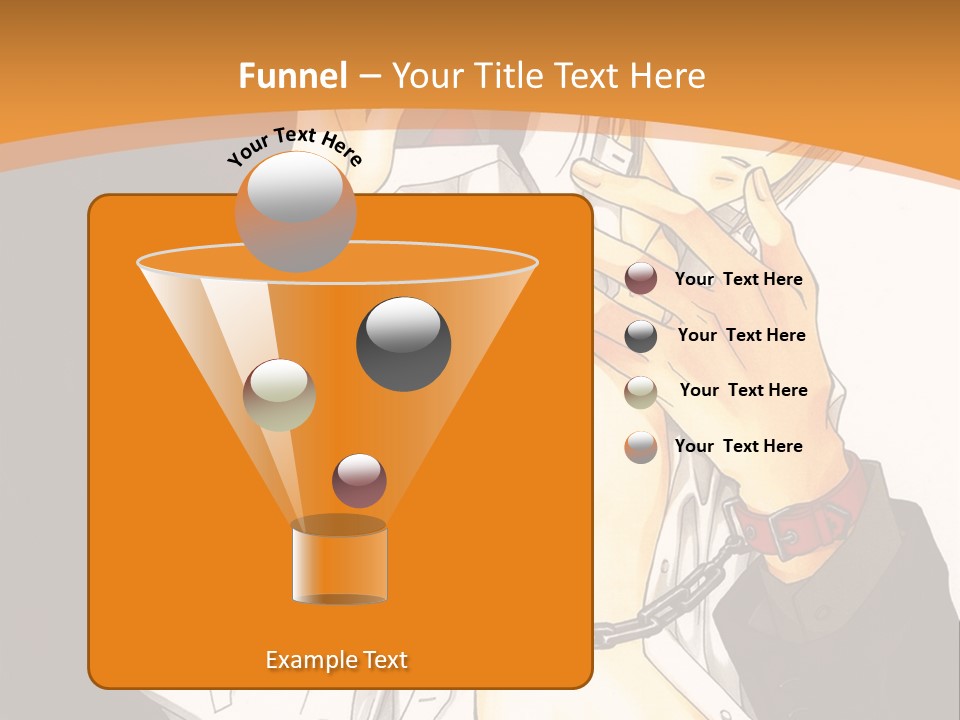 Funnel – Your Title Text Here

Your Text Here

Your Text Here

Your Text Here

Your Text Here

Your Text Here

Example Text